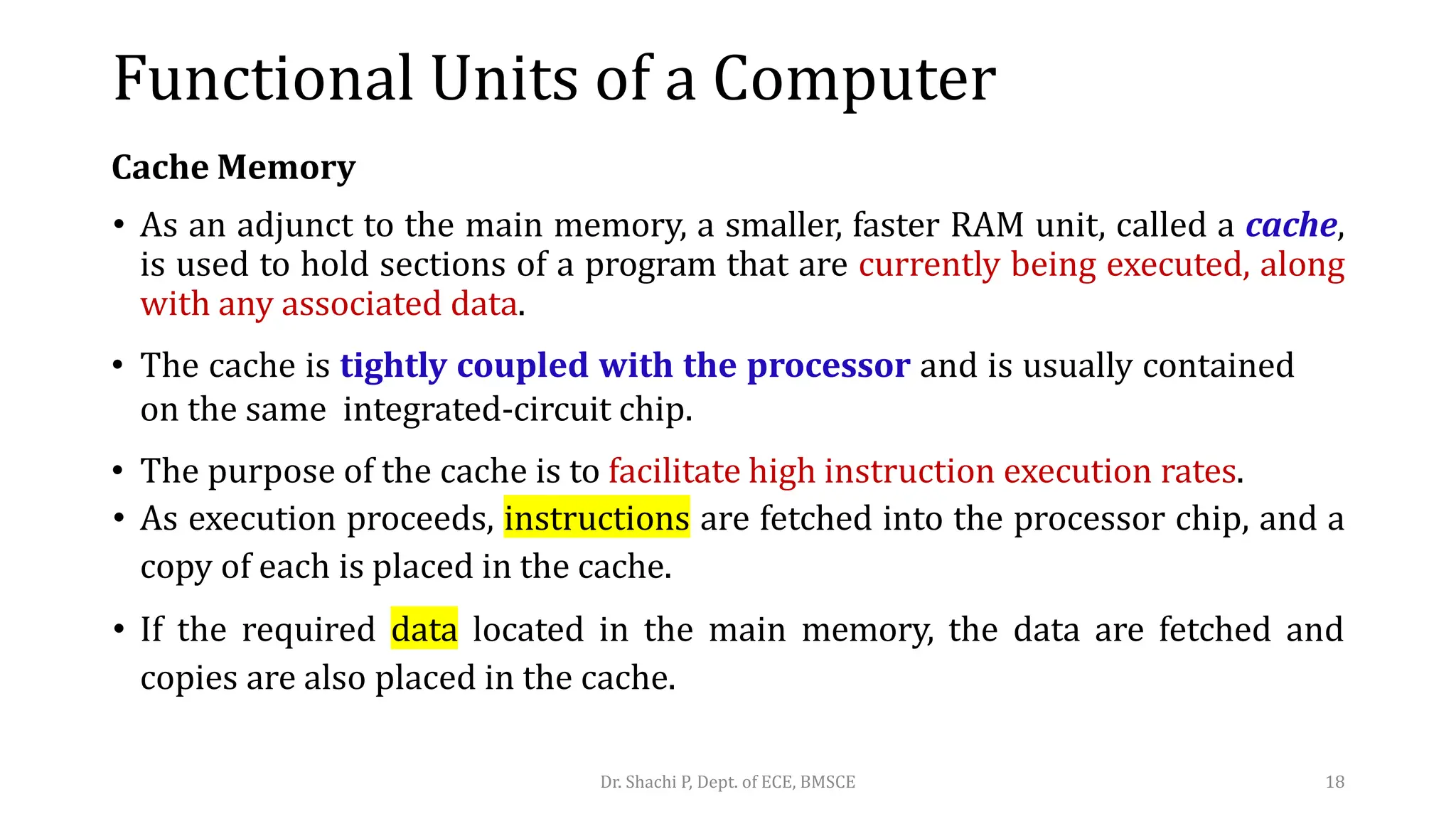 Functional Units of a Computer

Cache Memory

• As an adjunct to the main memory, a smaller, faster RAM unit, called a cache, is used to hold sections of a program that are currently being executed, along with any associated data.

• The cache is tightly coupled with the processor and is usually contained on the same integrated-circuit chip.

• The purpose of the cache is to facilitate high instruction execution rates.
• As execution proceeds, instructions are fetched into the processor chip, and a copy of each is placed in the cache.

• If the required data located in the main memory, the data are fetched and copies are also placed in the cache.

Dr. Shachi P, Dept. of ECE, BMSCE

18